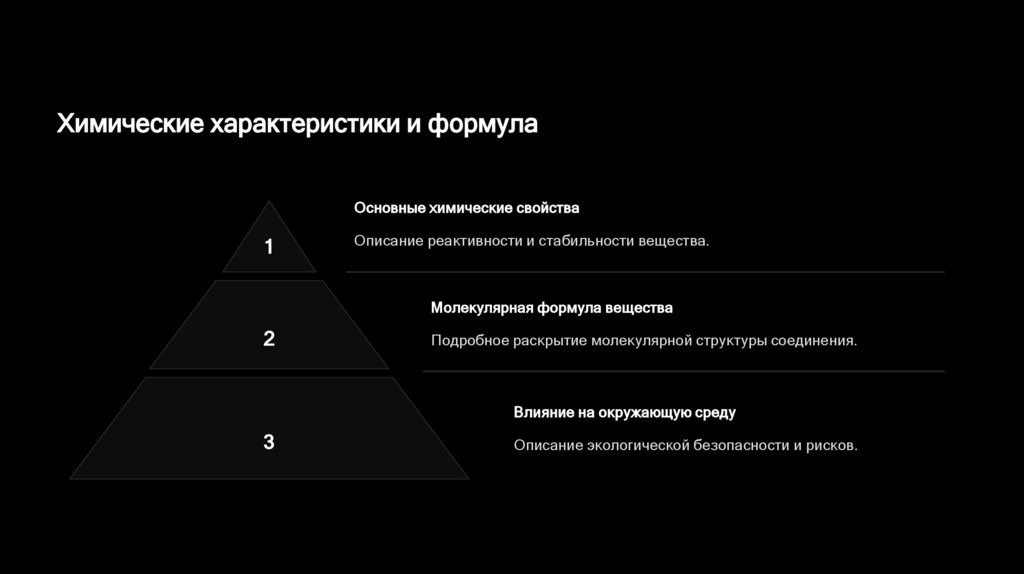 Химические характеристики и формула

1

Основные химические свойства

Описание реактивности и стабильности вещества.

2

Молекулярная формула вещества

Подробное раскрытие молекулярной структуры соединения.

3

Влияние на окружающую среду

Описание экологической безопасности и рисков.